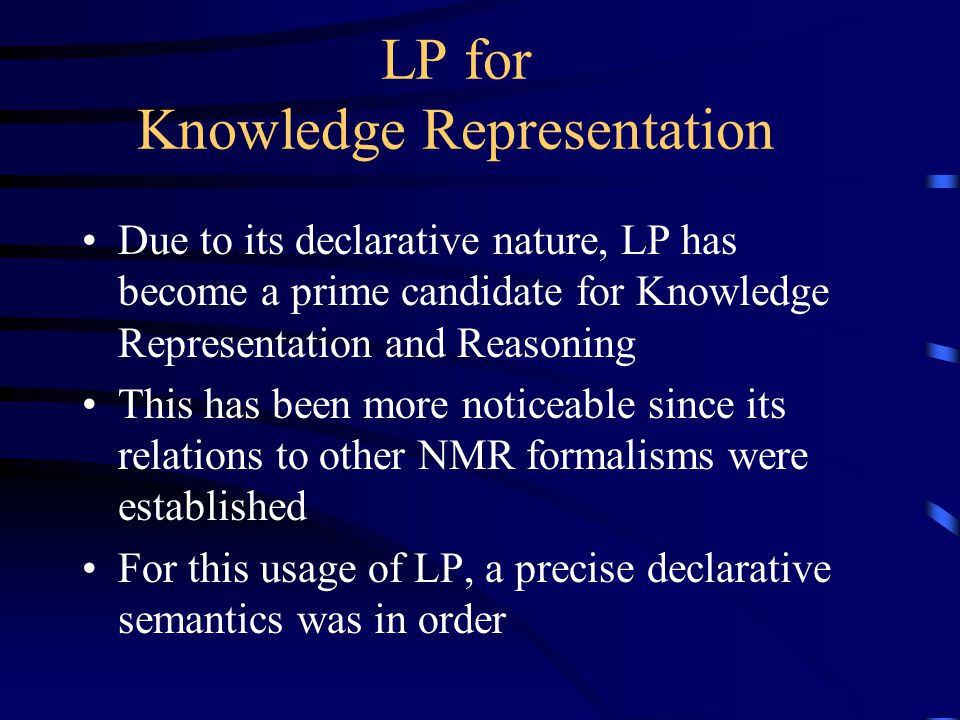 LP for
Knowledge Representation

• Due to its declarative nature, LP has become a prime candidate for Knowledge Representation and Reasoning
• This has been more noticeable since its relations to other NMR formalisms were established
• For this usage of LP, a precise declarative semantics was in order